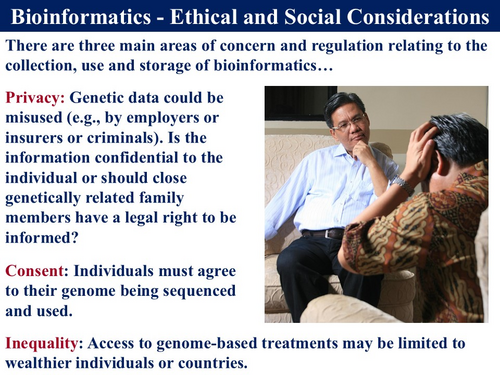 Bioinformatics - Ethical and Social Considerations

There are three main areas of concern and regulation relating to the collection, use and storage of bioinformatics…

Privacy: Genetic data could be misused (e.g., by employers or insurers or criminals). Is the information confidential to the individual or should close genetically related family members have a legal right to be informed?

Consent: Individuals must agree to their genome being sequenced and used.

Inequality: Access to genome-based treatments may be limited to wealthier individuals or countries.